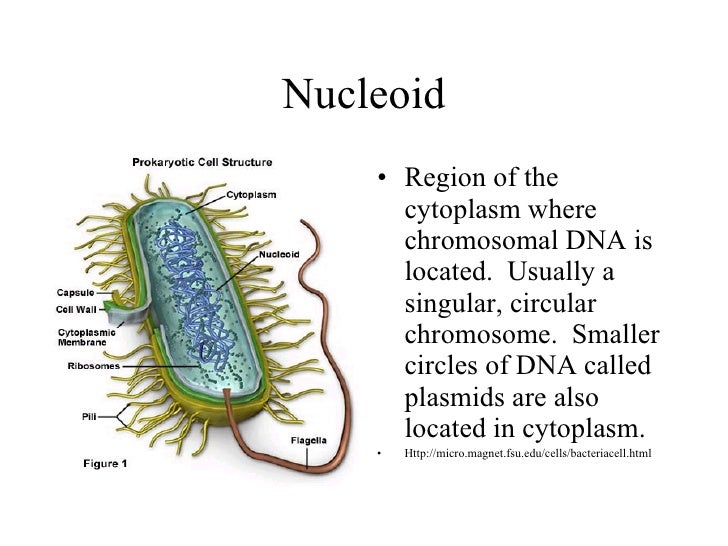 Nucleoid

Prokaryotic Cell Structure

Cytoplasm

Nucleoid

Capsule

Cell Wall

Cytoplasmic Membrane

Ribosomes

Pili

Flagella

Figure 1

• Region of the cytoplasm where chromosomal DNA is located. Usually a singular, circular chromosome. Smaller circles of DNA called plasmids are also located in cytoplasm.

• Http://micro.magnet.fsu.edu/cells/bacteriacell.html